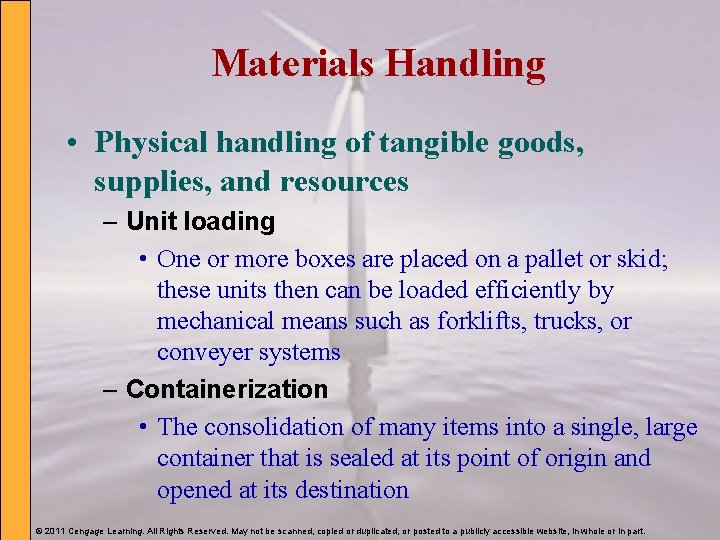 Materials Handling

• Physical handling of tangible goods, supplies, and resources

– Unit loading

• One or more boxes are placed on a pallet or skid; these units then can be loaded efficiently by mechanical means such as forklifts, trucks, or conveyer systems

– Containerization

• The consolidation of many items into a single, large container that is sealed at its point of origin and opened at its destination

© 2011 Cengage Learning. All Rights Reserved. May not be scanned, copied or duplicated, or posted to a publicly accessible website, in whole or in part.